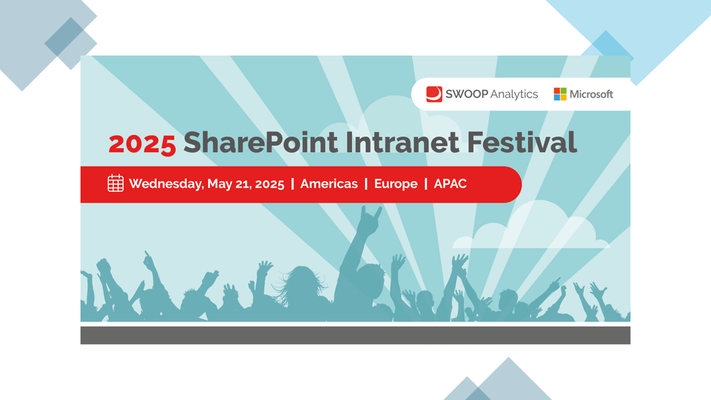 SWOOP Analytics Microsoft

2025 SharePoint Intranet Festival

Wednesday, May 21, 2025 | Americas | Europe | APAC